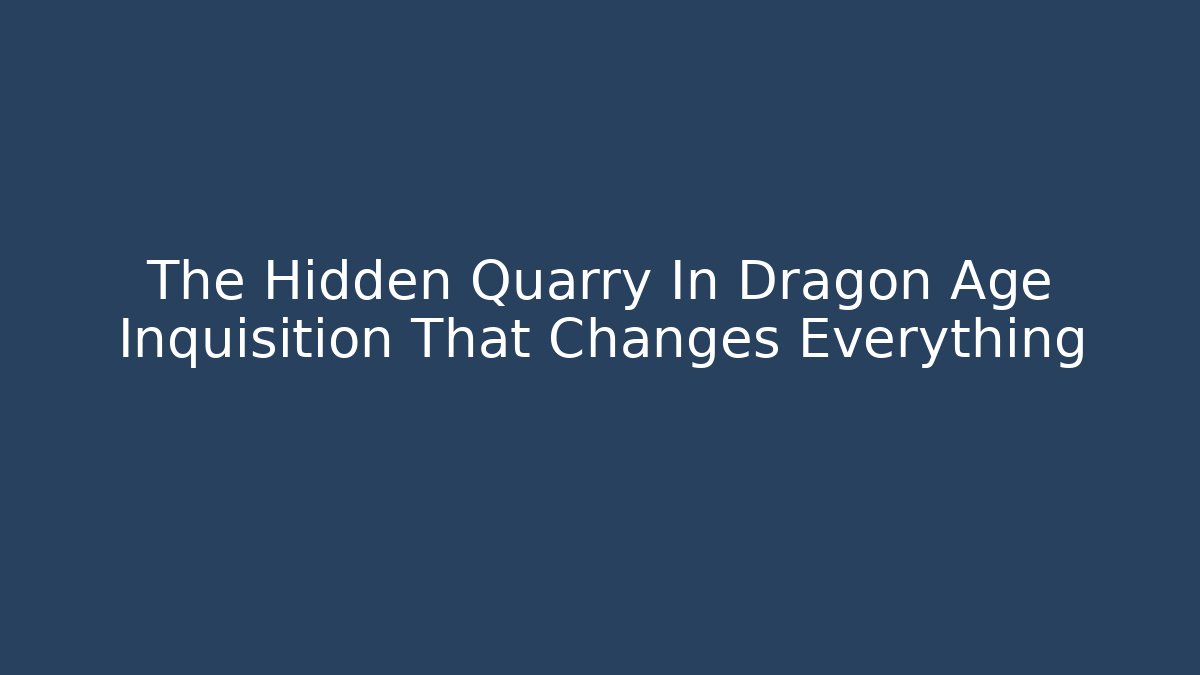 The Hidden Quarry In Dragon Age Inquisition That Changes Everything